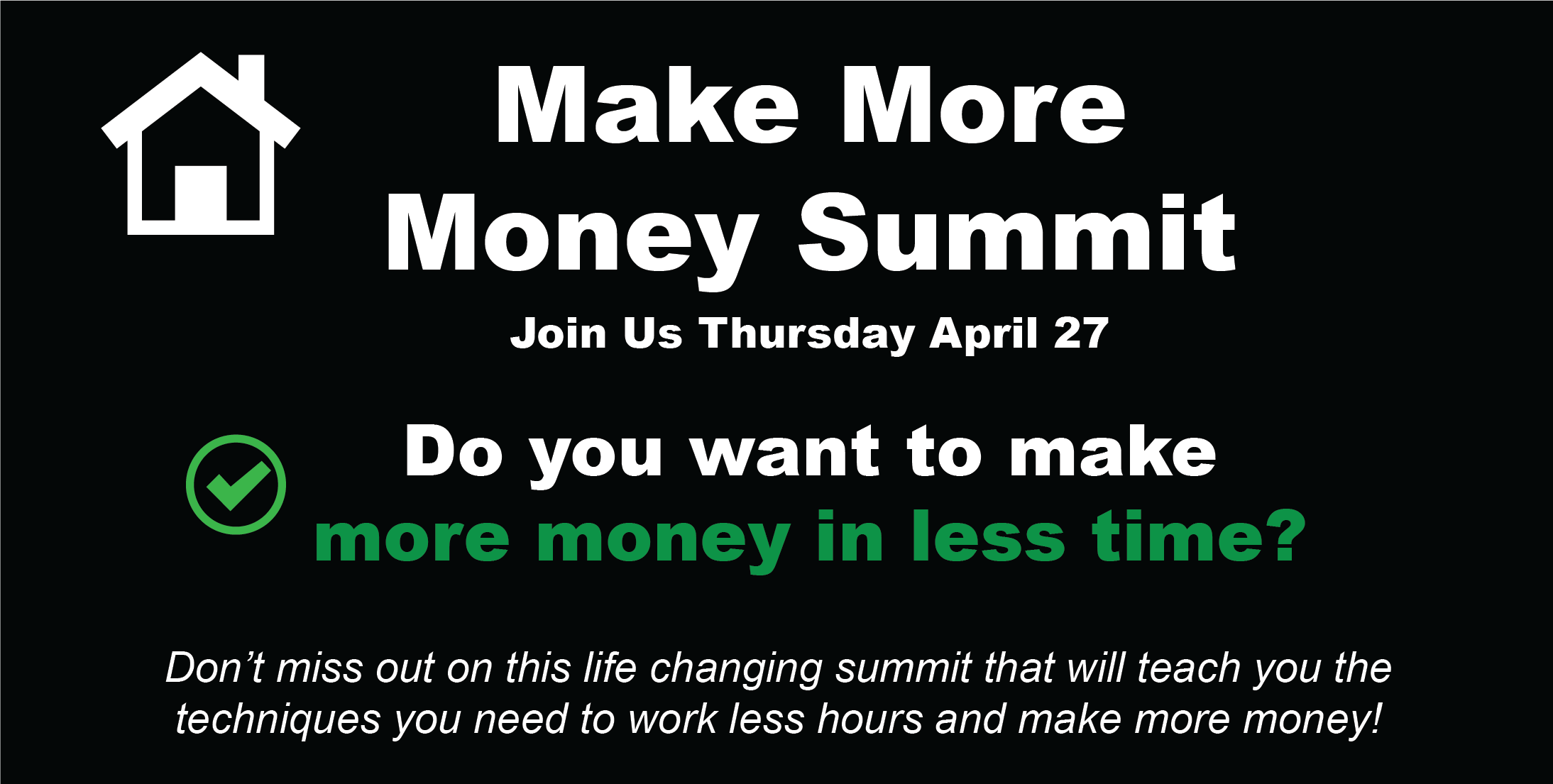 Make More Money Summit

Join Us Thursday April 27

Do you want to make more money in less time?

Don’t miss out on this life changing summit that will teach you the techniques you need to work less hours and make more money!